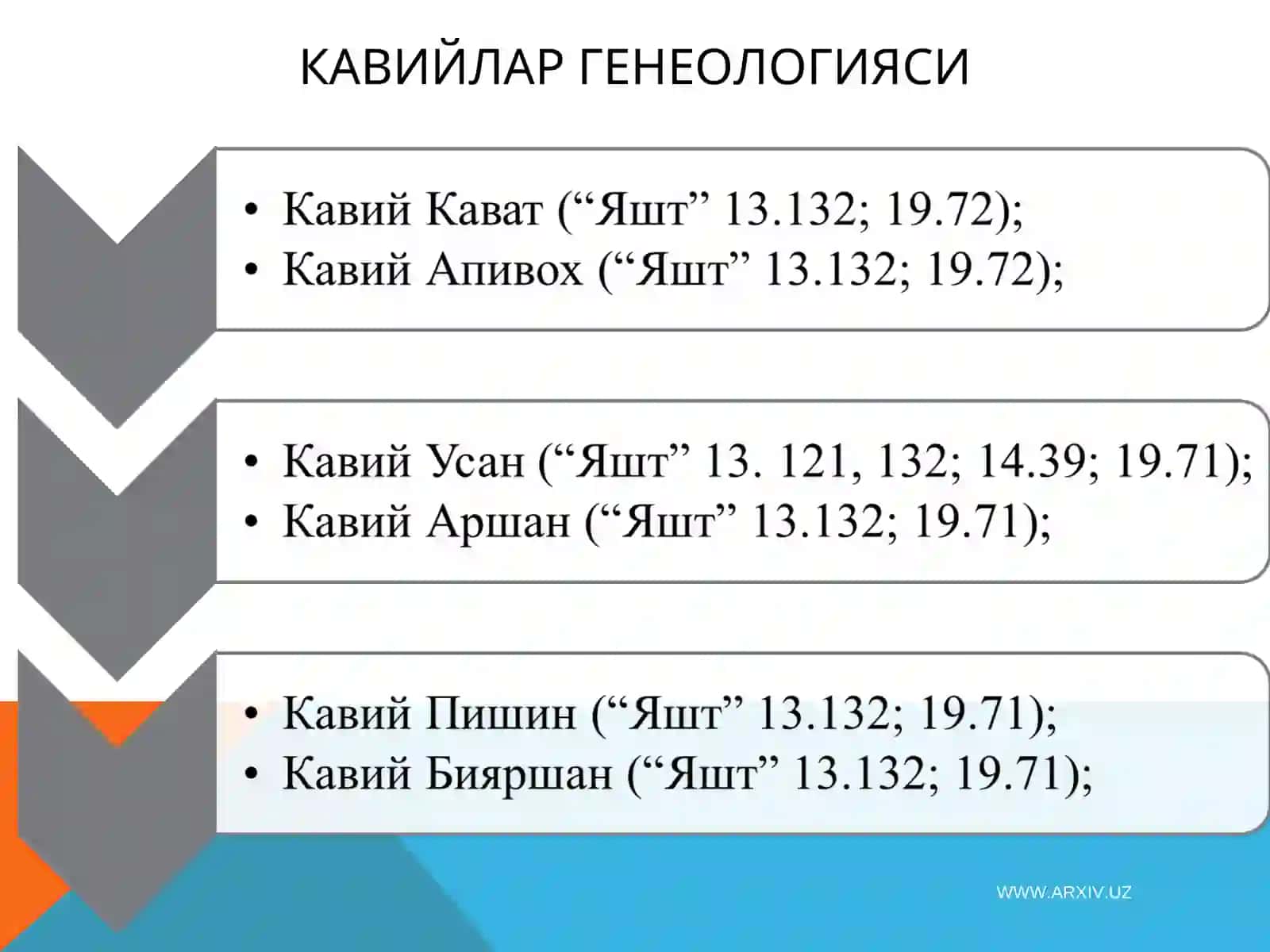 КАВИЙЛАР ГЕНЕОЛОГИЯСИ

• Кавий Кават (“Яшт” 13.132; 19.72);
• Кавий Апивох (“Яшт” 13.132; 19.72);

• Кавий Усан (“Яшт” 13. 121, 132; 14.39; 19.71);
• Кавий Аршан (“Яшт” 13.132; 19.71);

• Кавий Пишин (“Яшт” 13.132; 19.71);
• Кавий Бияршан (“Яшт” 13.132; 19.71);

WWW.ARXIV.UZ